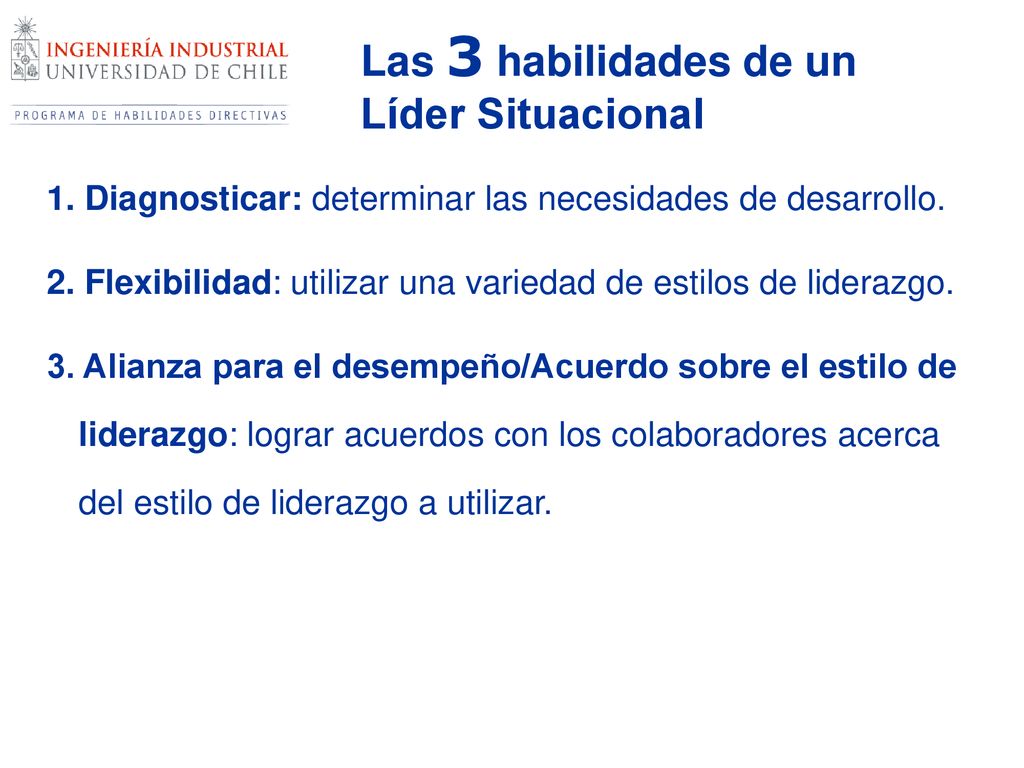 INGENIERÍA INDUSTRIAL
UNIVERSIDAD DE CHILE
PROGRAMA DE HABILIDADES DIRECTIVAS

Las 3 habilidades de un Líder Situacional

1. Diagnosticar: determinar las necesidades de desarrollo.

2. Flexibilidad: utilizar una variedad de estilos de liderazgo.

3. Alianza para el desempeño/Acuerdo sobre el estilo de liderazgo: lograr acuerdos con los colaboradores acerca del estilo de liderazgo a utilizar.